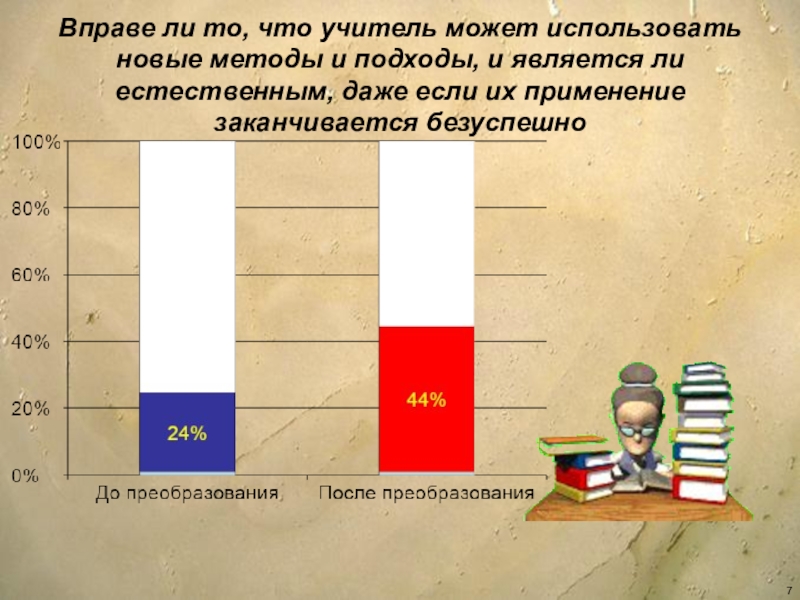 Вправе ли то, что учитель может использовать новые методы и подходы, и является ли естественным, даже если их применение заканчивается безуспешно

100%
80%
60%
40%
20%
0%

24%
44%

До преобразования
После преобразования

7